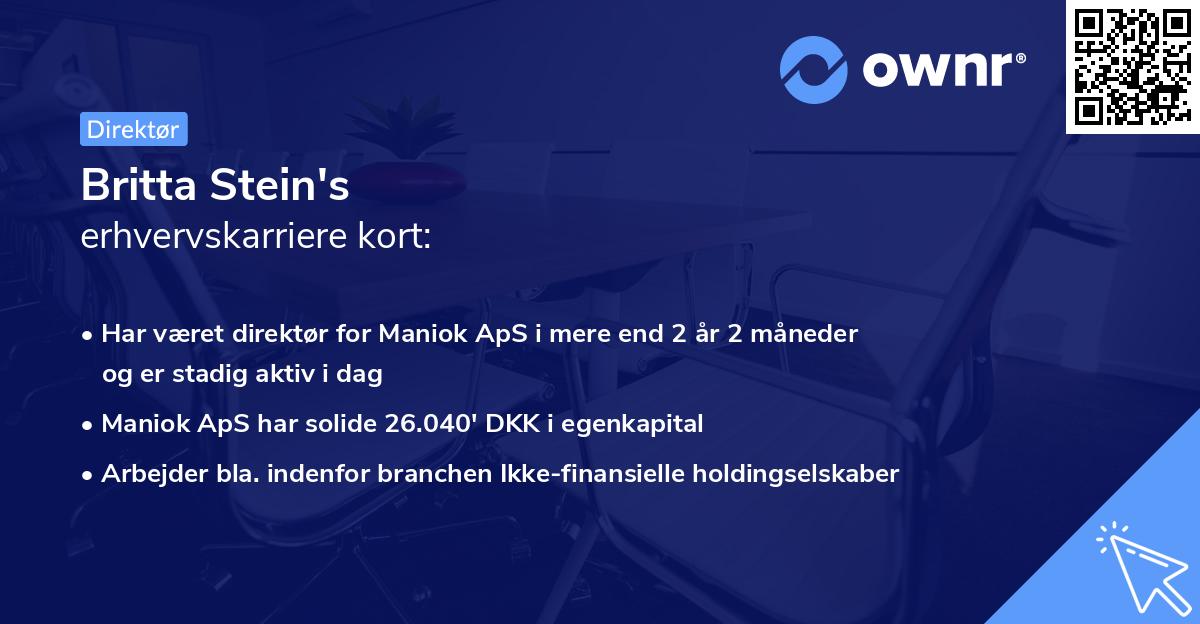 ownr®

Direktør

Britta Stein's
erhvervskarriere kort:

• Har været direktør for Maniok ApS i mere end 2 år 2 måneder og er stadig aktiv i dag
• Maniok ApS har solide 26.040' DKK i egenkapital
• Arbejder bla. indenfor branchen Ikke-finansielle holdingselskaber